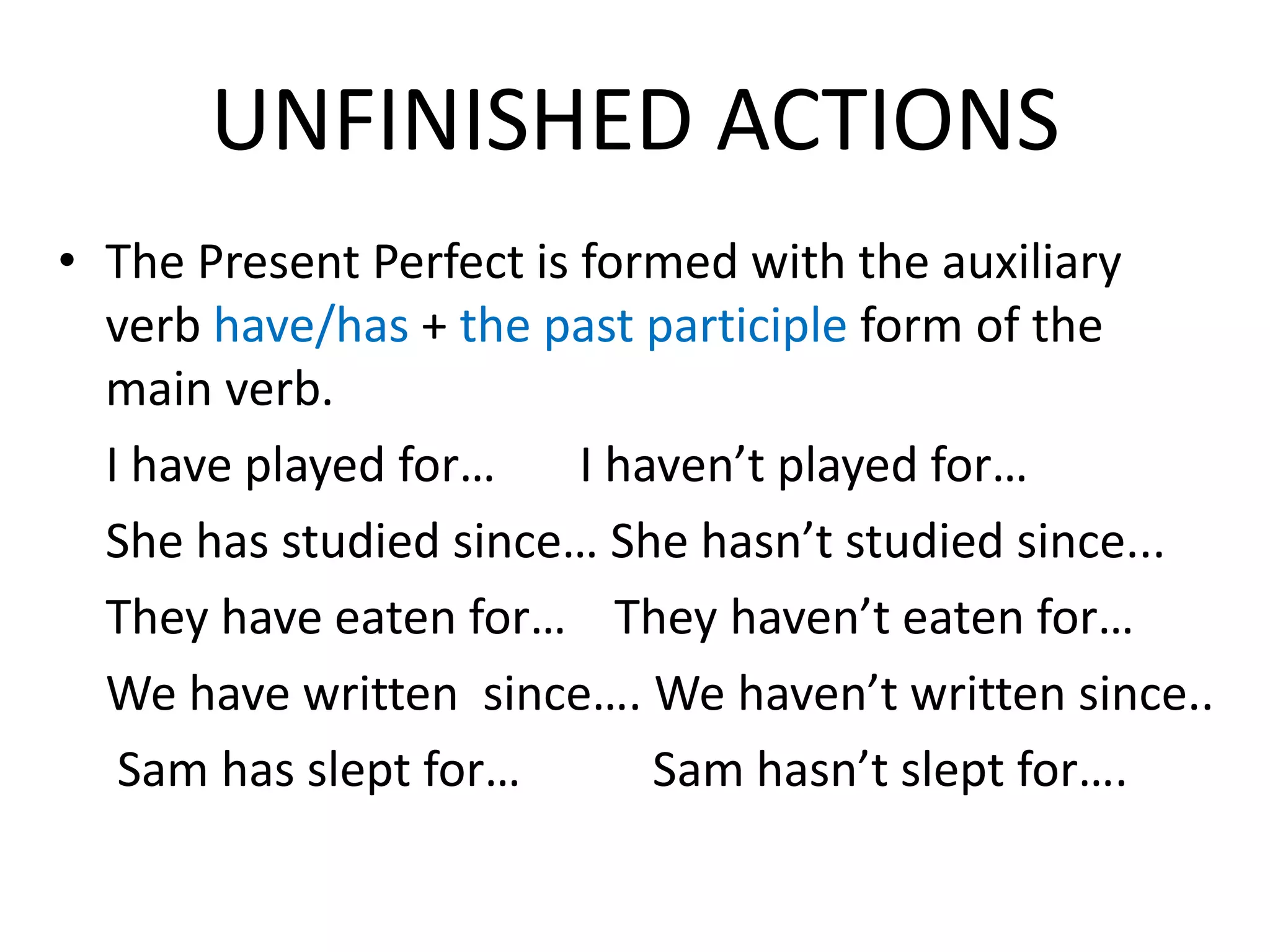 UNFINISHED ACTIONS

• The Present Perfect is formed with the auxiliary verb have/has + the past participle form of the main verb.

I have played for… I haven’t played for…

She has studied since… She hasn’t studied since...

They have eaten for… They haven’t eaten for…

We have written since…. We haven’t written since..

Sam has slept for… Sam hasn’t slept for….